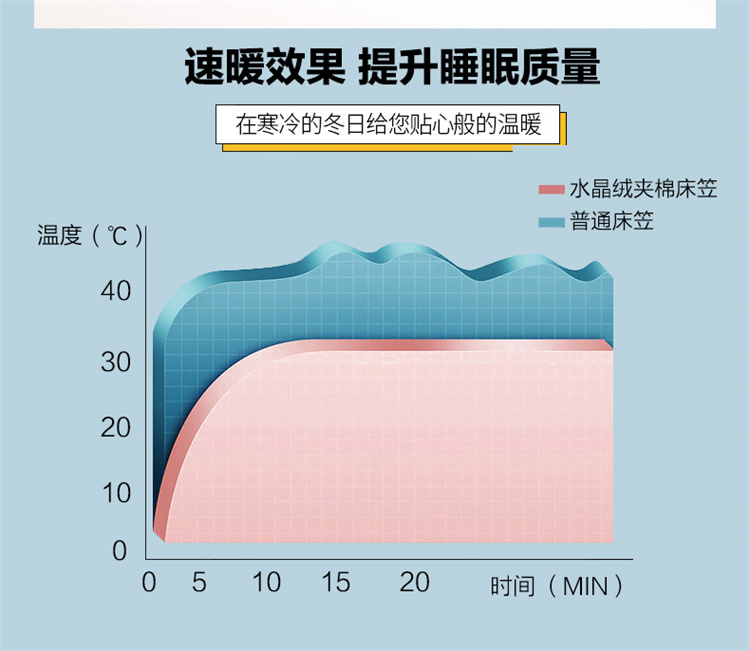 速暖效果 提升睡眠质量

在寒冷的冬日给您贴心般的温暖

水晶绒夹棉床笠
普通床笠

温度（℃）

40
30
20
10
0

0 5 10 15 20

时间（MIN）